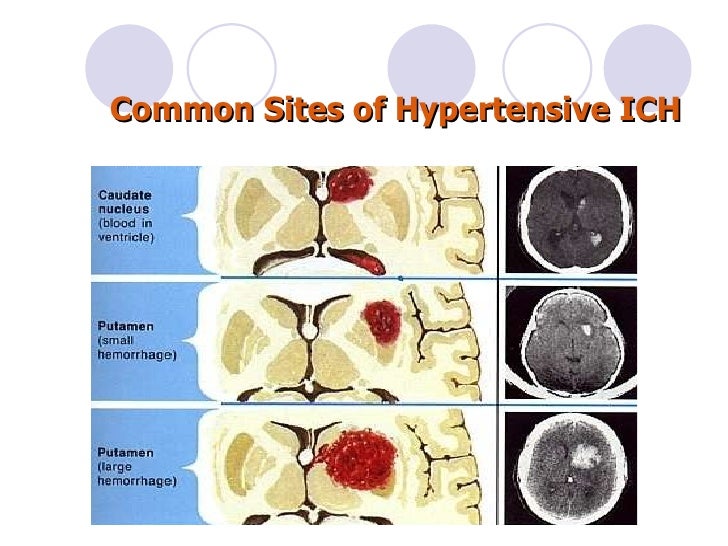 Common Sites of Hypertensive ICH

Caudate nucleus (blood in ventricle)

Putamen (small hemorrhage)

Putamen (large hemorrhage)